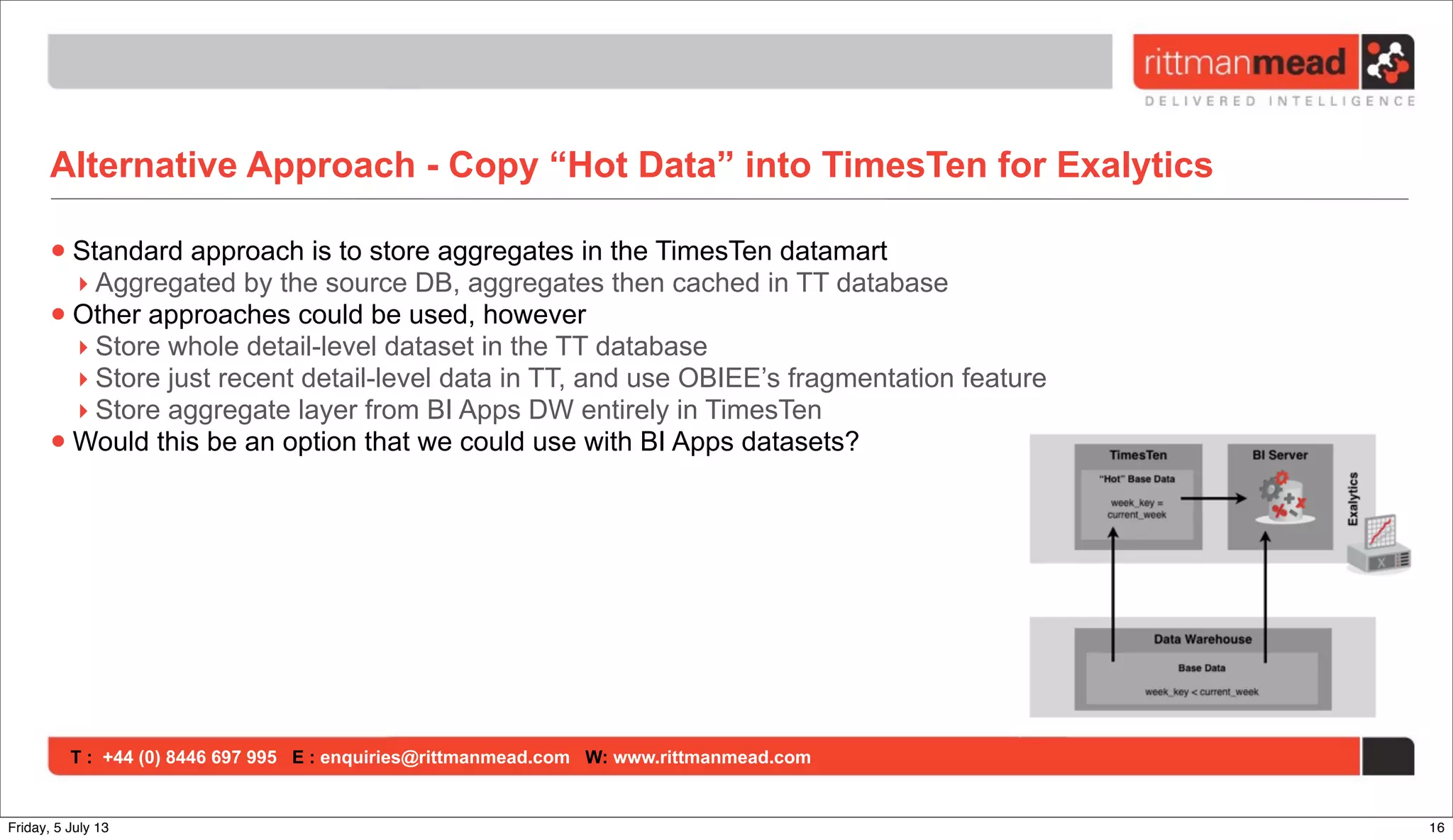 rittmanmead
DELIVERED INTELLIGENCE

Alternative Approach - Copy “Hot Data” into TimesTen for Exalytics

• Standard approach is to store aggregates in the TimesTen datamart
‣ Aggregated by the source DB, aggregates then cached in TT database
• Other approaches could be used, however
‣ Store whole detail-level dataset in the TT database
‣ Store just recent detail-level data in TT, and use OBIEE’s fragmentation feature
‣ Store aggregate layer from BI Apps DW entirely in TimesTen
• Would this be an option that we could use with BI Apps datasets?

TimesTen
“Hot” Base Data
week_key = current_week

BI Server

Exalytics

Data Warehouse
Base Data
week_key < current_week

T : +44 (0) 8446 697 995 E : enquiries@rittmanmead.com W: www.rittmanmead.com

Friday, 5 July 13

16